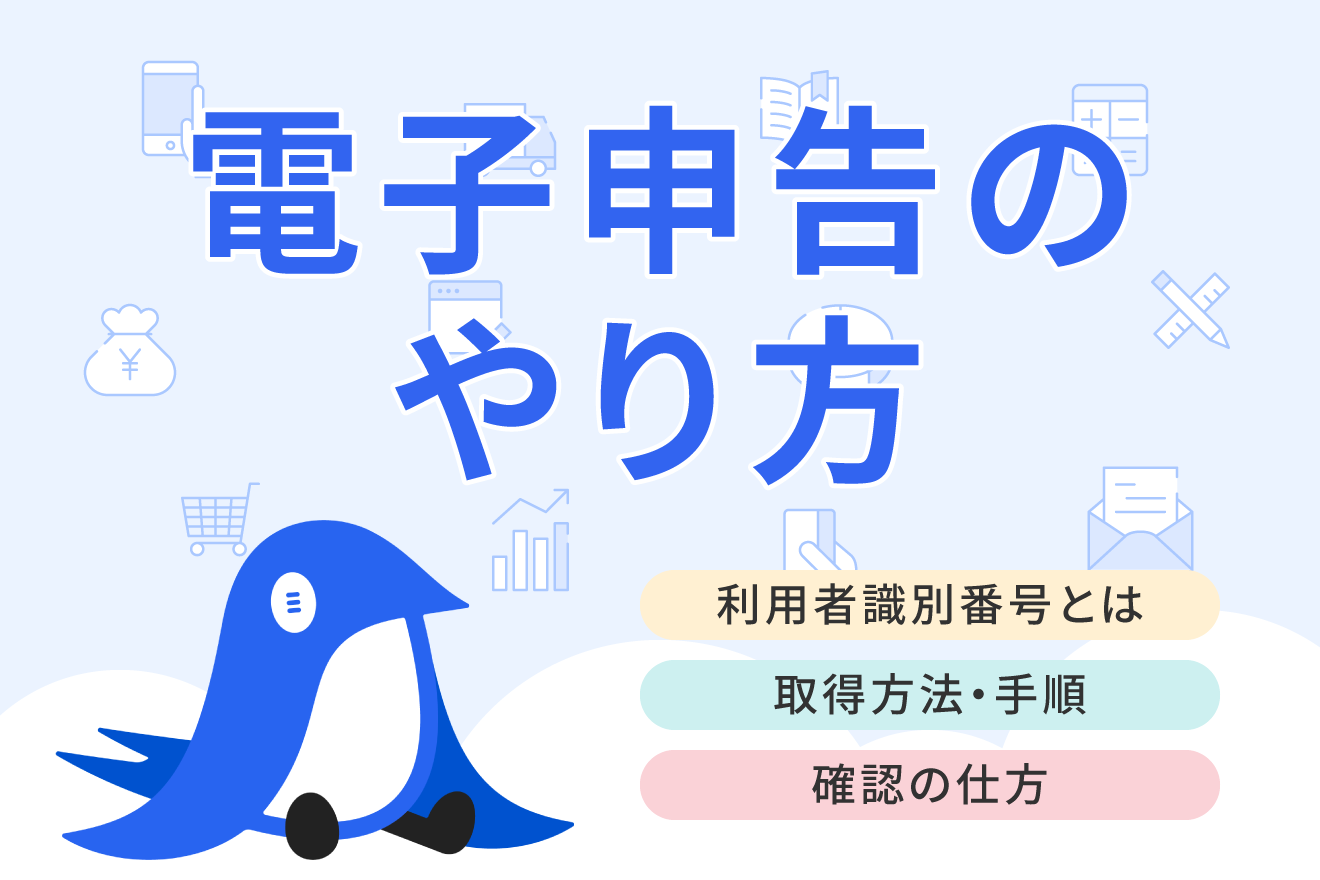 電子申告の
やり方

利用者識別番号とは

取得方法・手順

確認の仕方